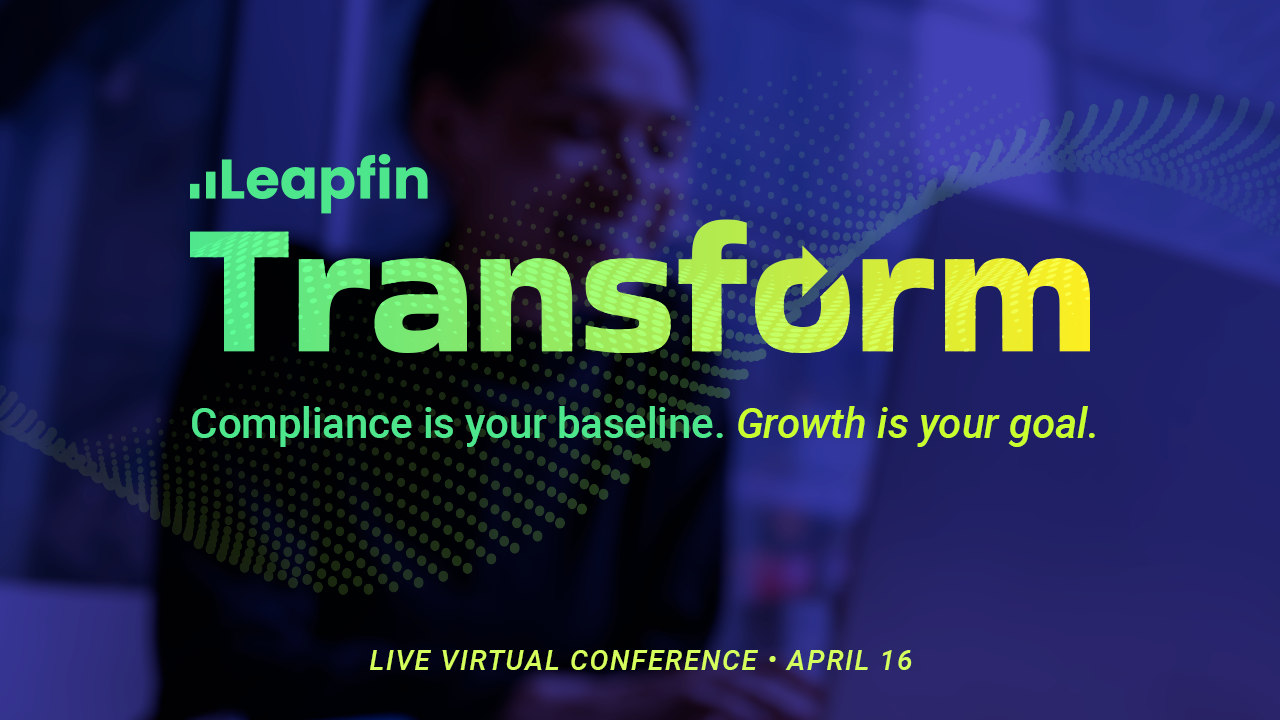 Leapfin

Transform

Compliance is your baseline. Growth is your goal.

LIVE VIRTUAL CONFERENCE • APRIL 16